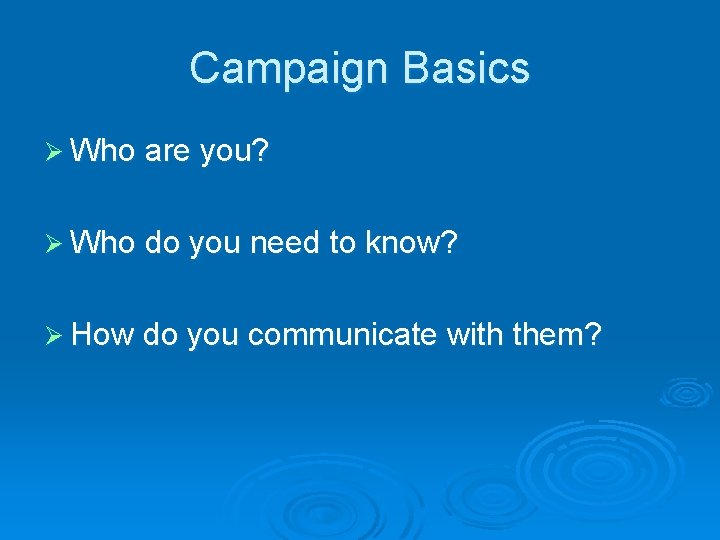 Campaign Basics

➢ Who are you?

➢ Who do you need to know?

➢ How do you communicate with them?